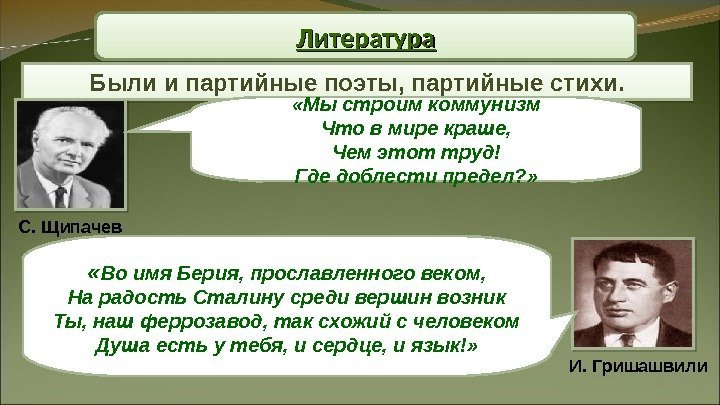 Литература

Были и партийные поэты, партийные стихи.

«Мы строим коммунизм
Что в мире краше,
Чем этот труд!
Где доблести предел?»

С. Щипачев

«Во имя Берия, прославленного веком,
На радость Сталину среди вершин возник
Ты, наш феррозавод, так схожий с человеком
Душа есть у тебя, и сердце, и язык!»

И. Гришашвили